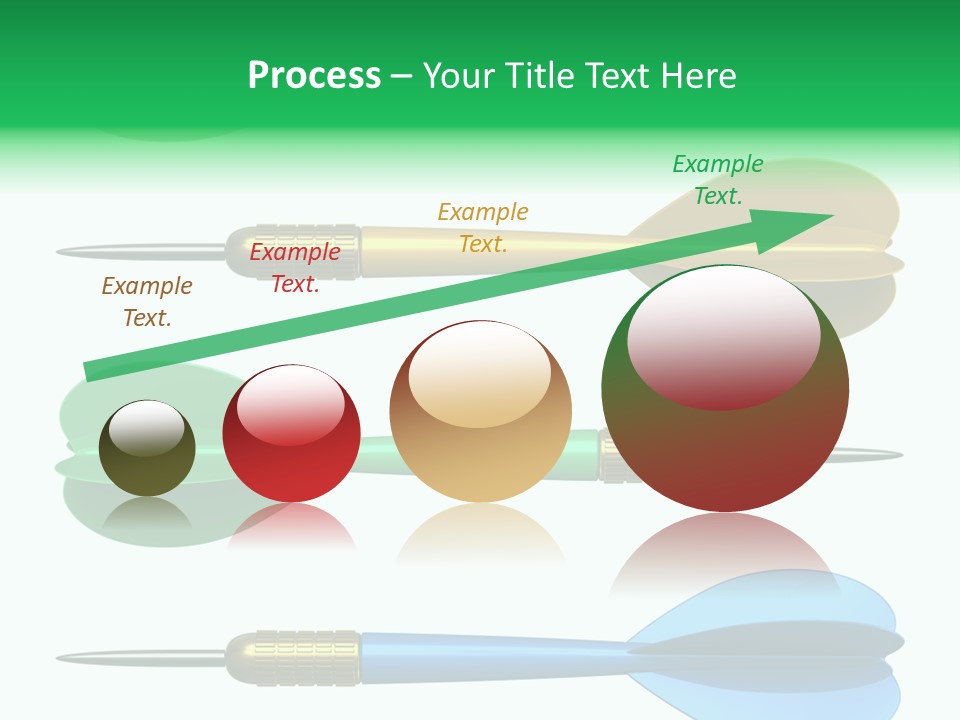 Process – Your Title Text Here

Example Text.

Example Text.

Example Text.

Example Text.